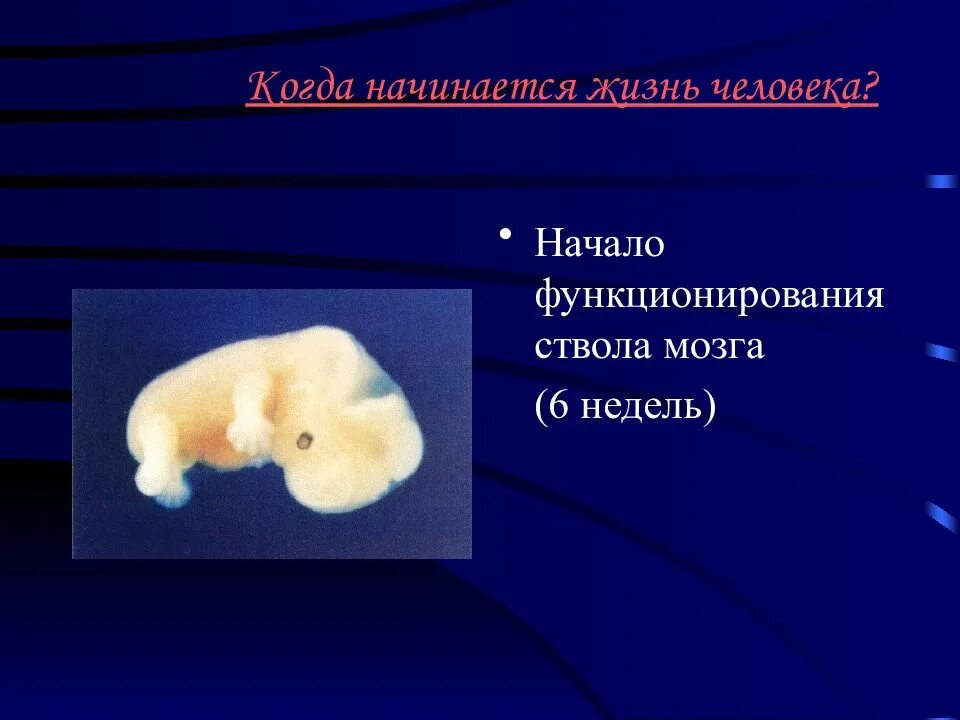 Когда начинается жизнь человека?

• Начало функционирования ствола мозга

(6 недель)